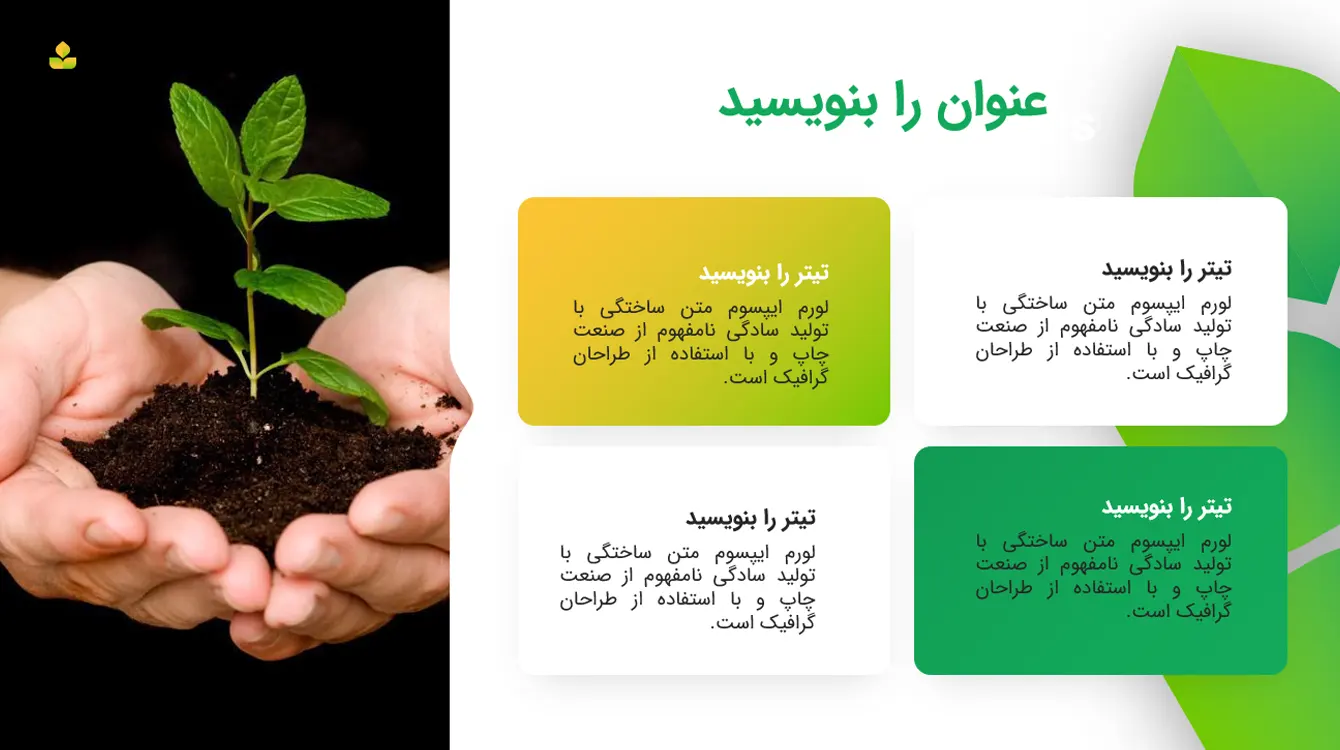 عنوان را بنویسید

تیتر را بنویسید
لورم ایپسوم متن ساختگی با تولید سادگی نامفهوم از صنعت چاپ و با استفاده از طراحان گرافیک است.

تیتر را بنویسید
لورم ایپسوم متن ساختگی با تولید سادگی نامفهوم از صنعت چاپ و با استفاده از طراحان گرافیک است.

تیتر را بنویسید
لورم ایپسوم متن ساختگی با تولید سادگی نامفهوم از صنعت چاپ و با استفاده از طراحان گرافیک است.

تیتر را بنویسید
لورم ایپسوم متن ساختگی با تولید سادگی نامفهوم از صنعت چاپ و با استفاده از طراحان گرافیک است.